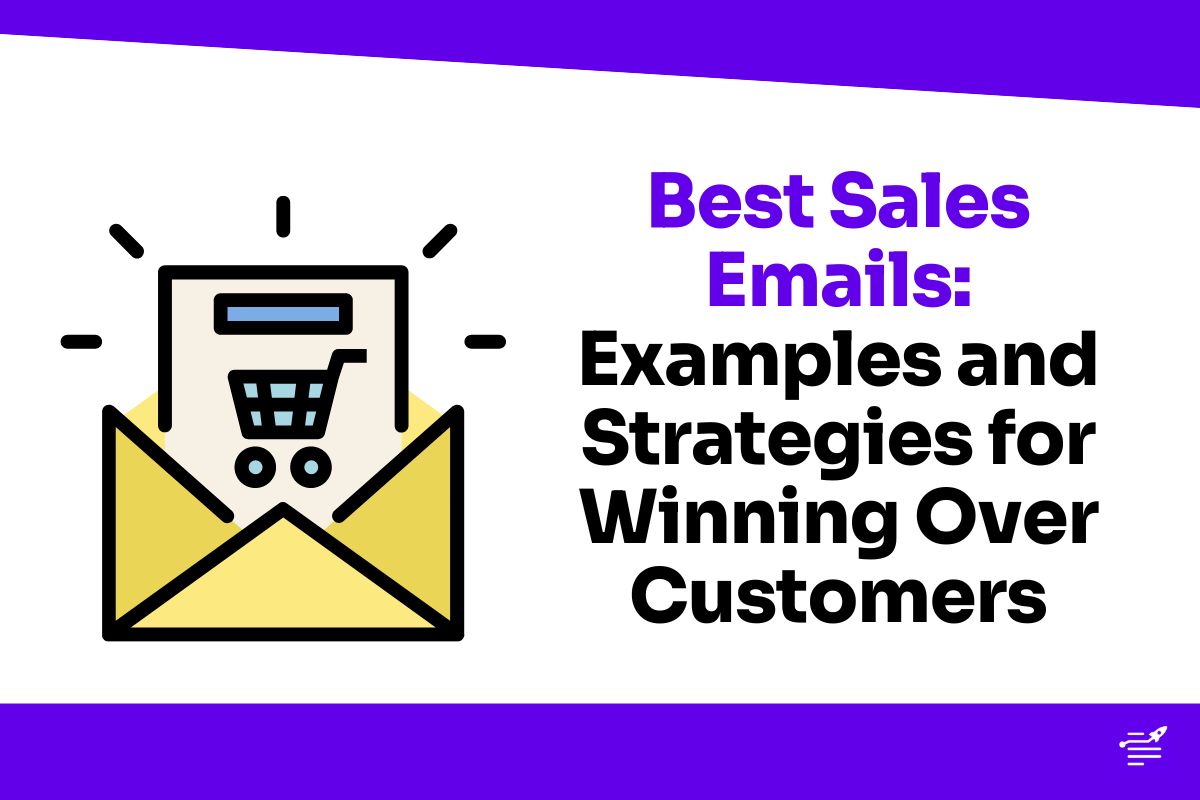 Best Sales Emails: Examples and Strategies for Winning Over Customers